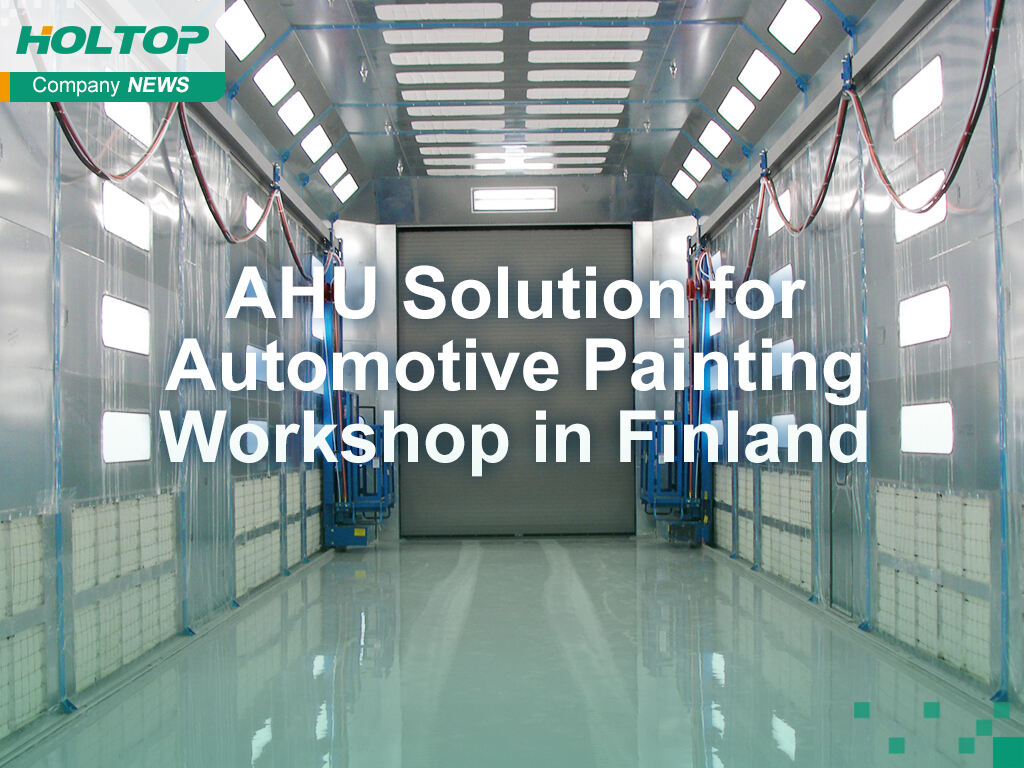 HOLTOP
Company NEWS

AHU Solution for Automotive Painting Workshop in Finland